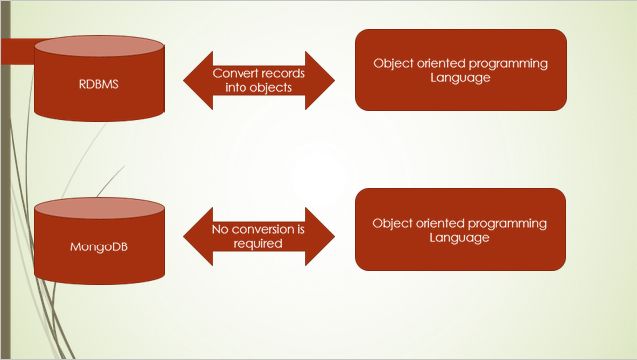 RDBMS

Convert records into objects

Object oriented programming Language

MongoDB

No conversion is required

Object oriented programming Language